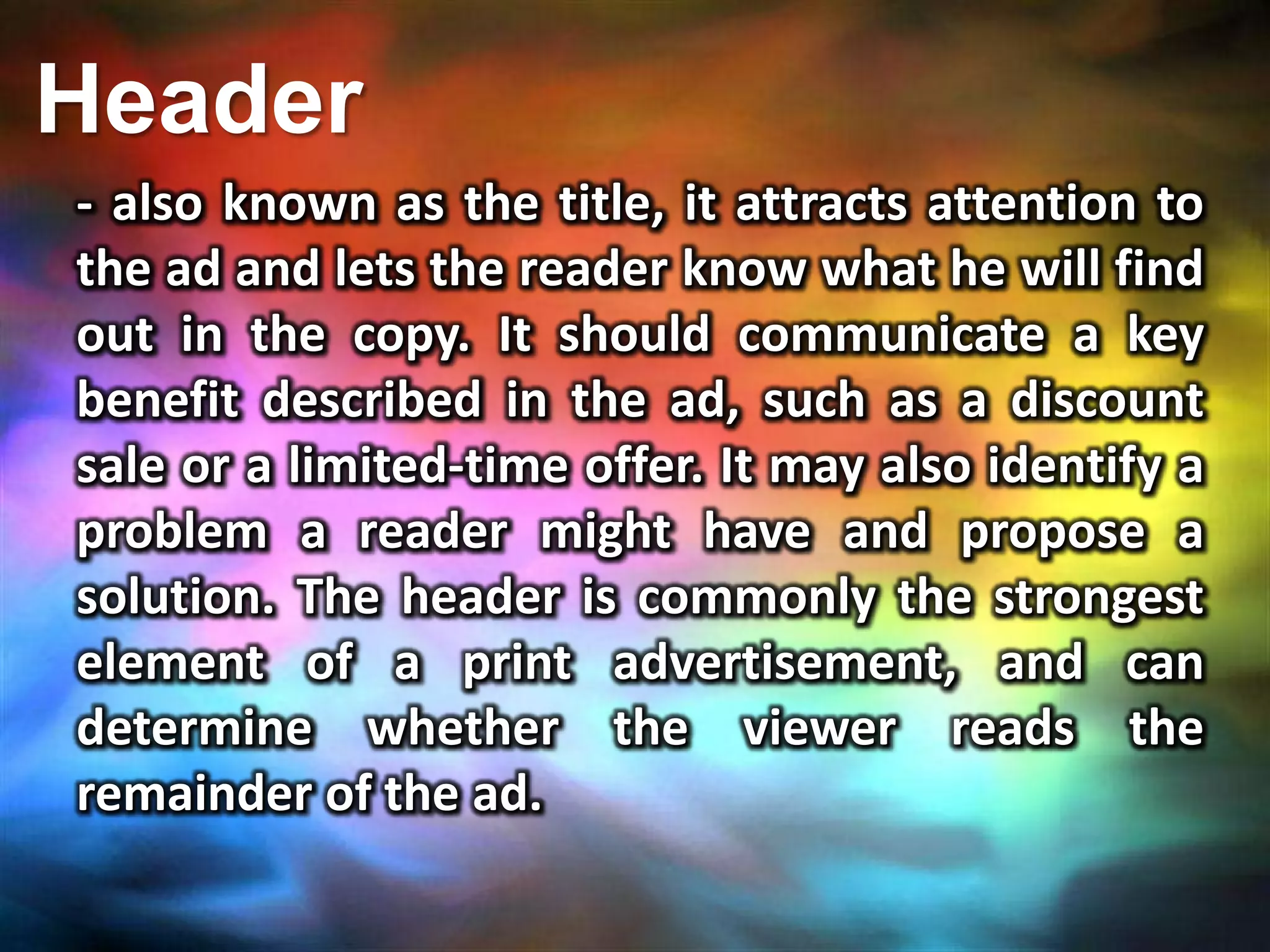 Header

- also known as the title, it attracts attention to the ad and lets the reader know what he will find out in the copy. It should communicate a key benefit described in the ad, such as a discount sale or a limited-time offer. It may also identify a problem a reader might have and propose a solution. The header is commonly the strongest element of a print advertisement, and can determine whether the viewer reads the remainder of the ad.